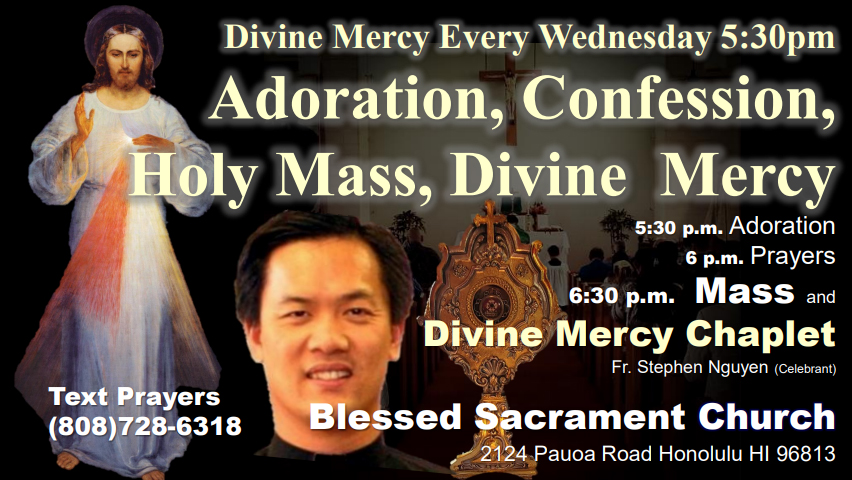 Divine Mercy Every Wednesday 5:30pm
Adoration, Confession, Holy Mass, Divine Mercy

5:30 p.m. Adoration
6 p.m. Prayers
6:30 p.m. Mass and
Divine Mercy Chaplet
Fr. Stephen Nguyen (Celebrant)

Text Prayers
(808)728-6318

Blessed Sacrament Church
2124 Pauoa Road Honolulu HI 96813